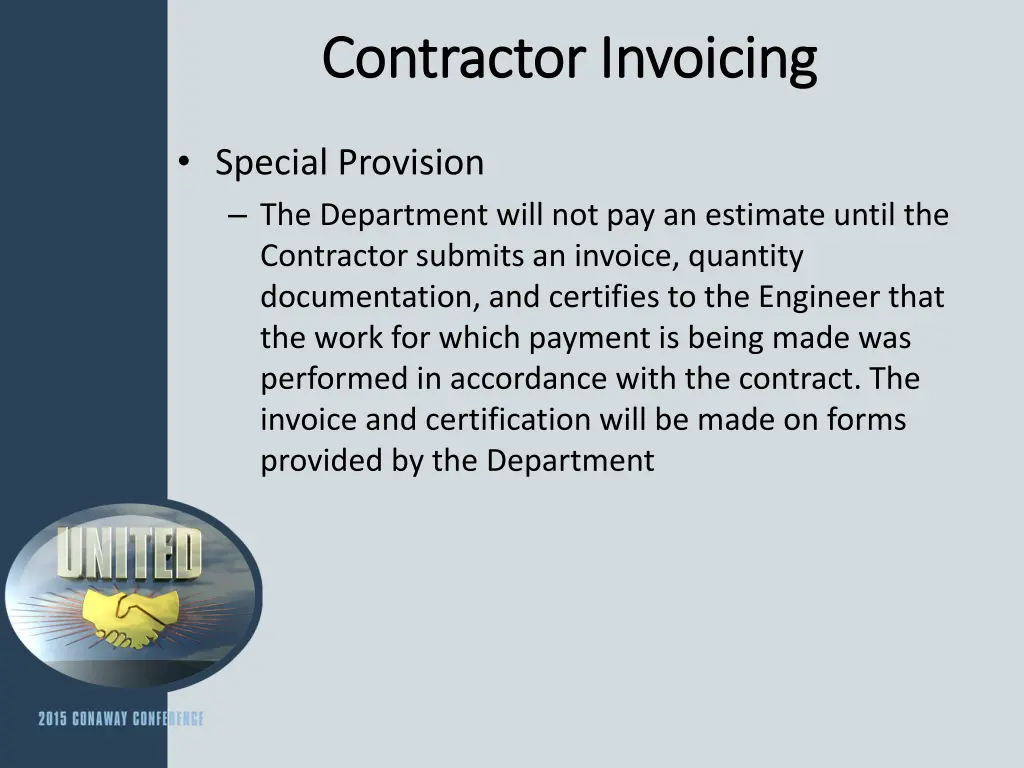 Contractor Invoicing

• Special Provision

– The Department will not pay an estimate until the Contractor submits an invoice, quantity documentation, and certifies to the Engineer that the work for which payment is being made was performed in accordance with the contract. The invoice and certification will be made on forms provided by the Department

UNITED

2015 CONAWAY CONFERENCE